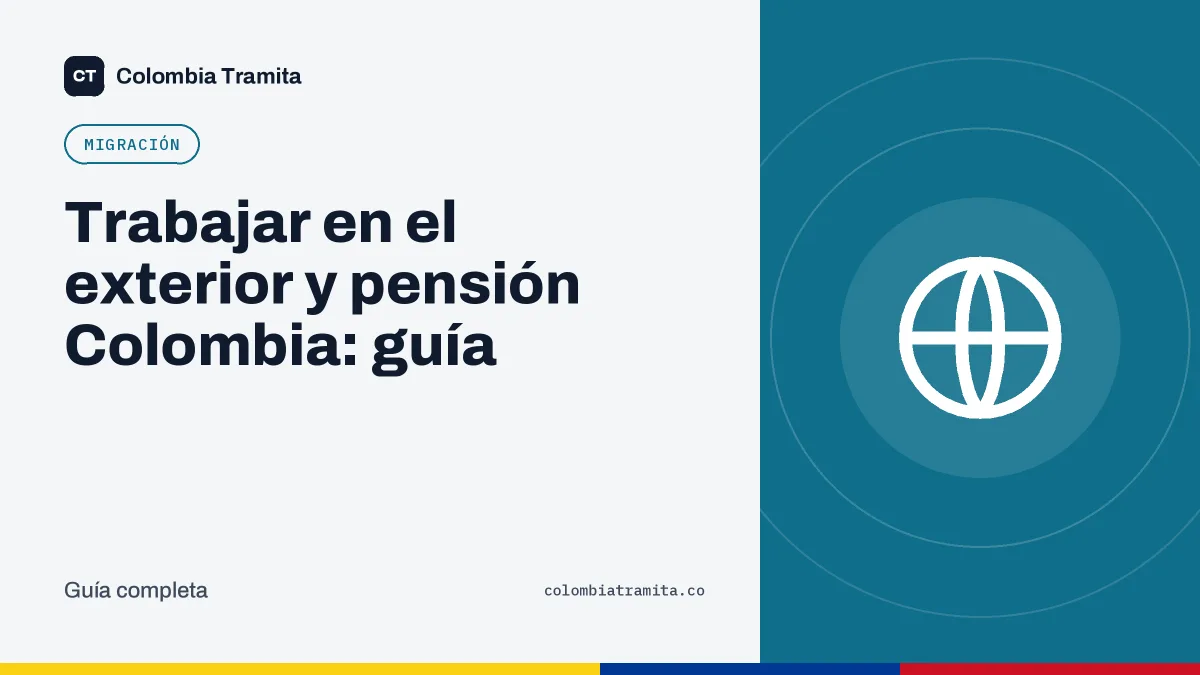 CT Colombia Tramita

MIGRACIÓN

Trabajar en el exterior y pensión Colombia: guía

Guía completa

colombiatramita.co